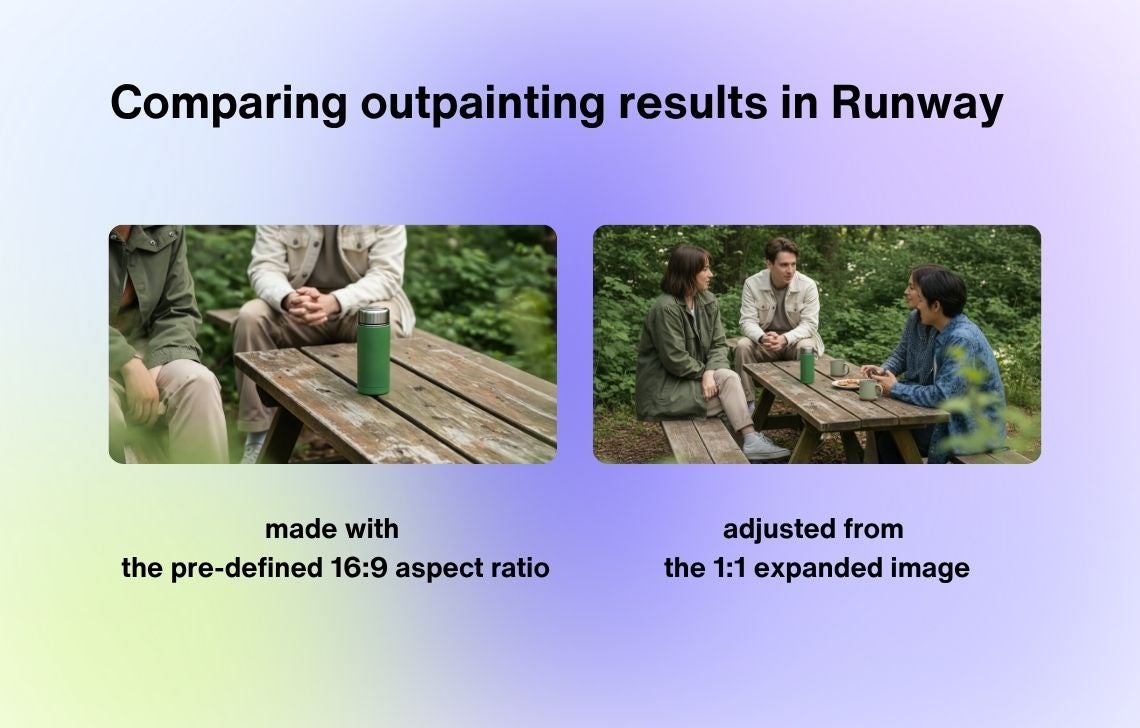 Comparing outpainting results in Runway

made with
the pre-defined 16:9 aspect ratio

adjusted from
the 1:1 expanded image